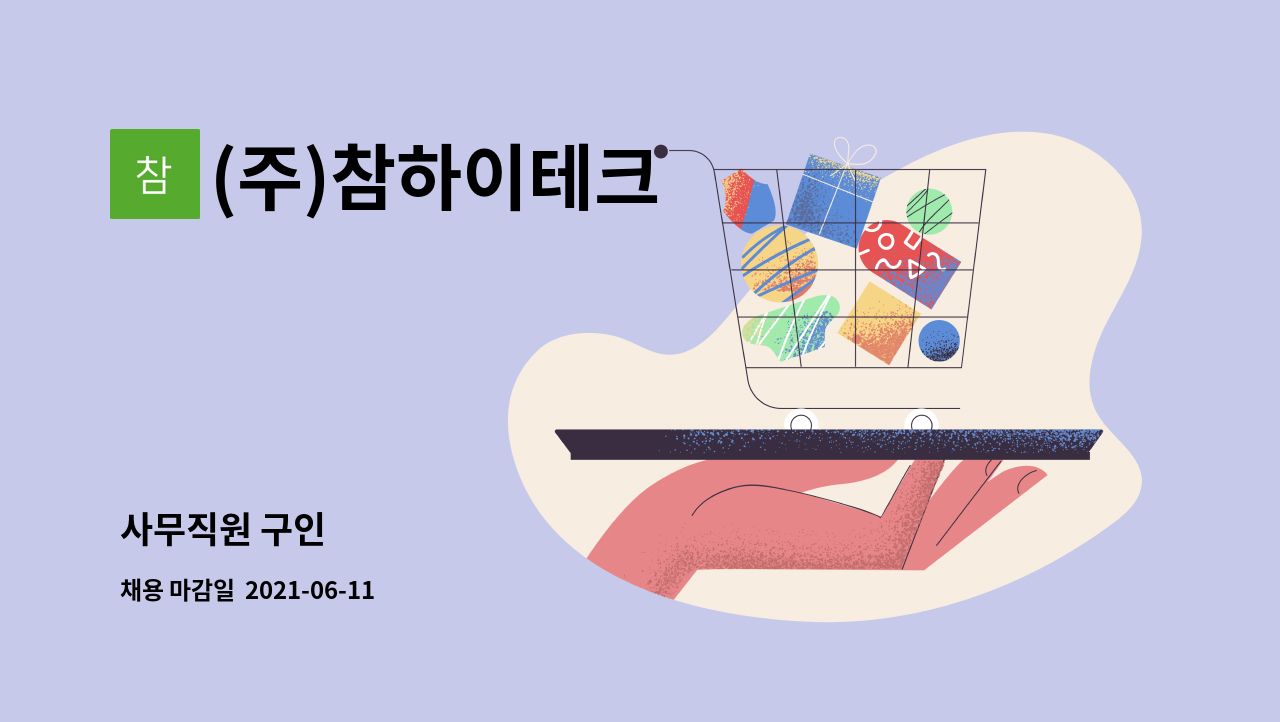 참 (주)참하이테크

사무직원 구인

채용 마감일 2021-06-11